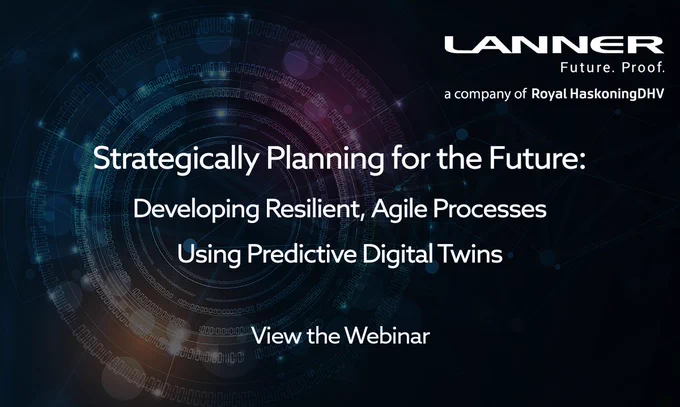 LANNER
Future. Proof.
a company of Royal HaskoningDHV

Strategically Planning for the Future:
Developing Resilient, Agile Processes
Using Predictive Digital Twins

View the Webinar